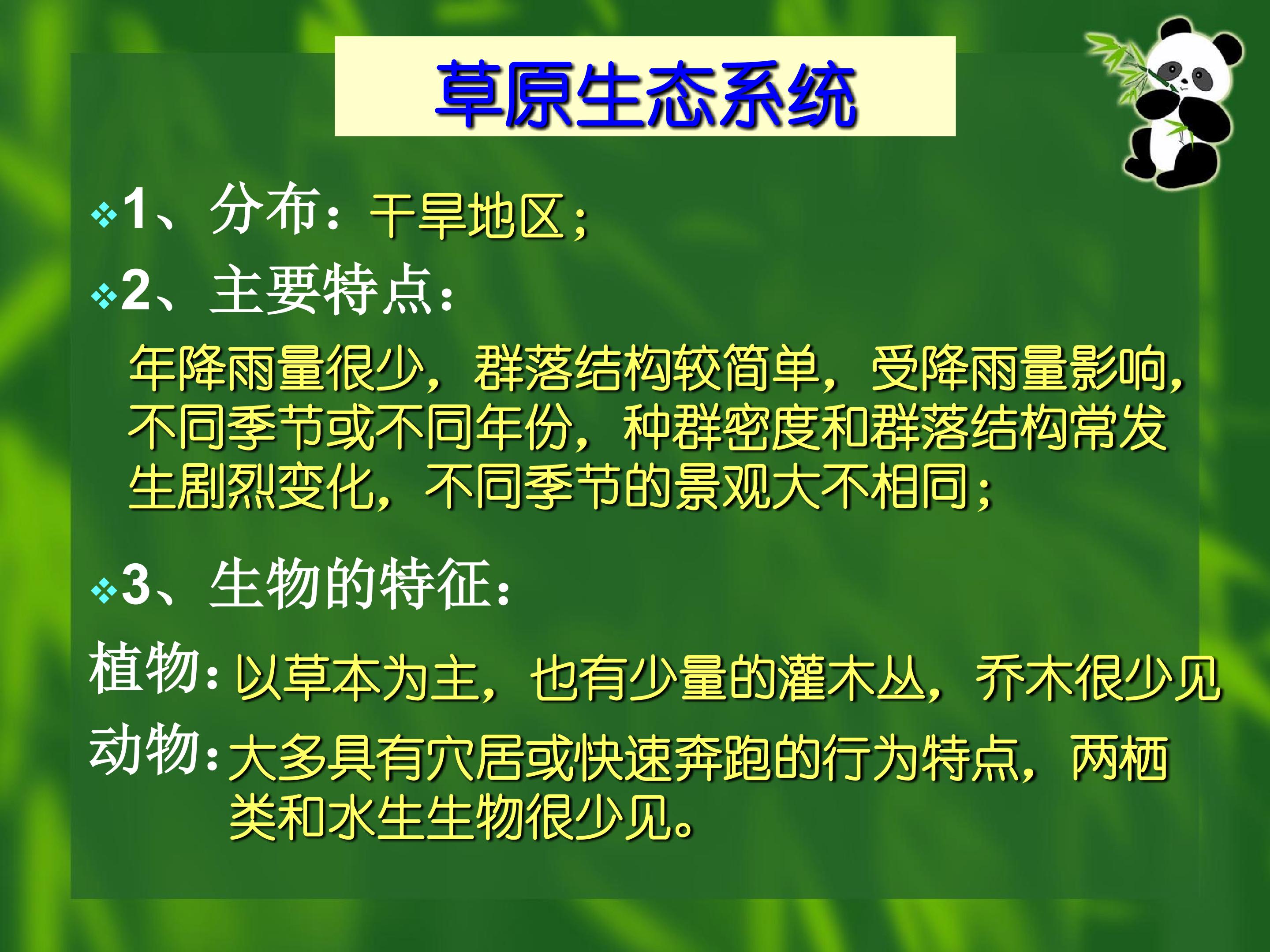 草原生态系统

❖1、分布：干旱地区；

❖2、主要特点：

年降雨量很少，群落结构较简单，受降雨量影响，不同季节或不同年份，种群密度和群落结构常发生剧烈变化，不同季节的景观大不相同；

❖3、生物的特征：

植物：以草本为主，也有少量的灌木丛，乔木很少见

动物：大多具有穴居或快速奔跑的行为特点，两栖类和水生生物很少见。